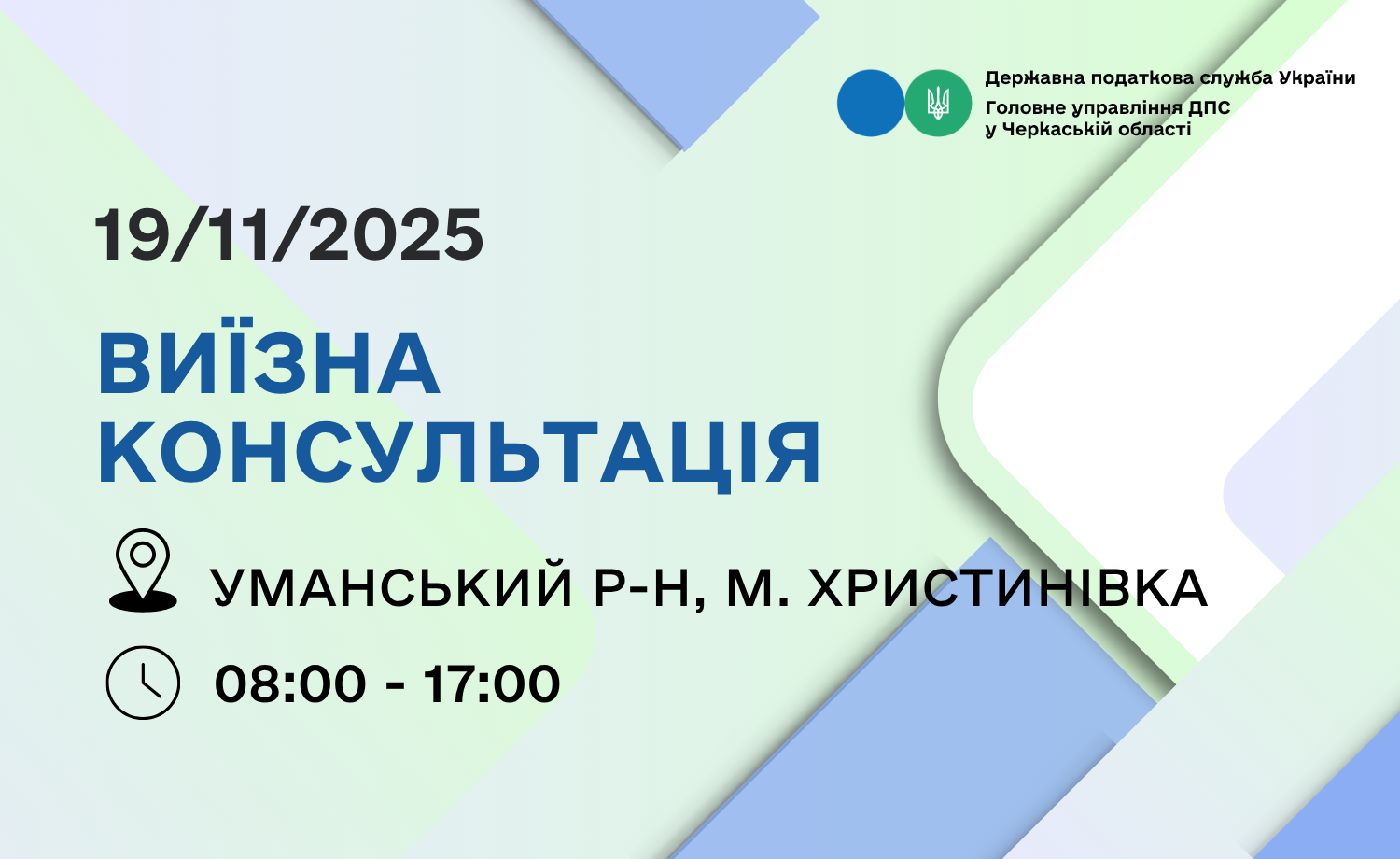 Державна податкова служба України
Головне управління ДПС у Черкаській області

19/11/2025

ВИЇЗНА КОНСУЛЬТАЦІЯ

УМАНСЬКИЙ Р-Н, М. ХРИСТИНІВКА

08:00 - 17:00